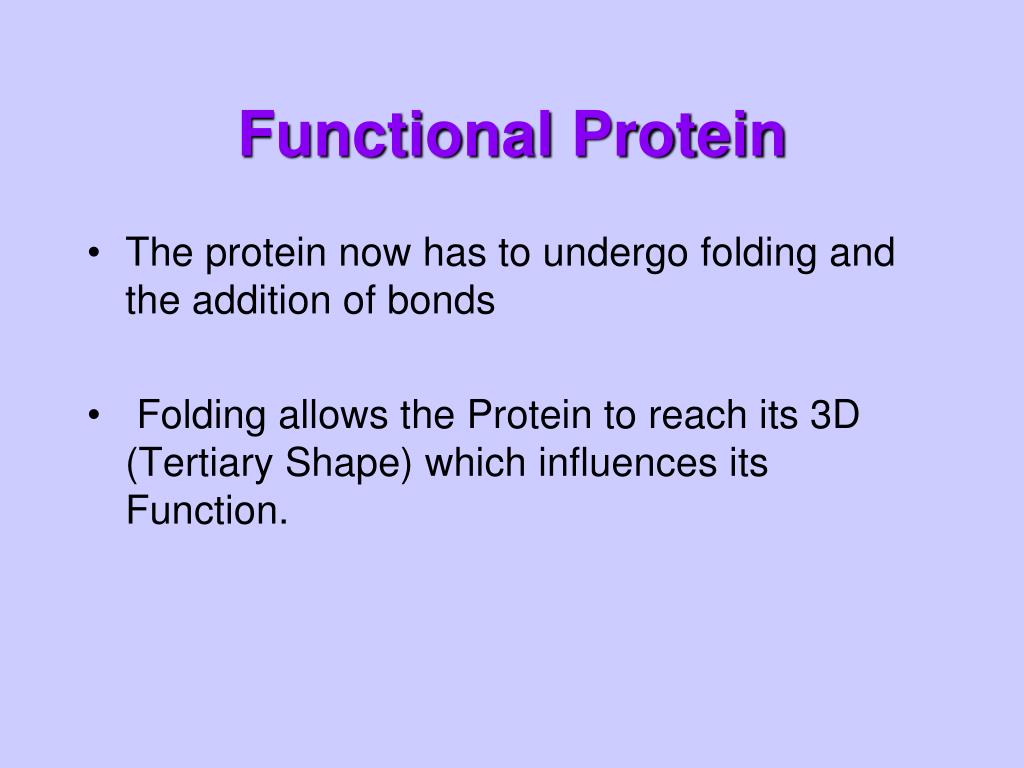 Functional Protein

• The protein now has to undergo folding and the addition of bonds

• Folding allows the Protein to reach its 3D (Tertiary Shape) which influences its Function.